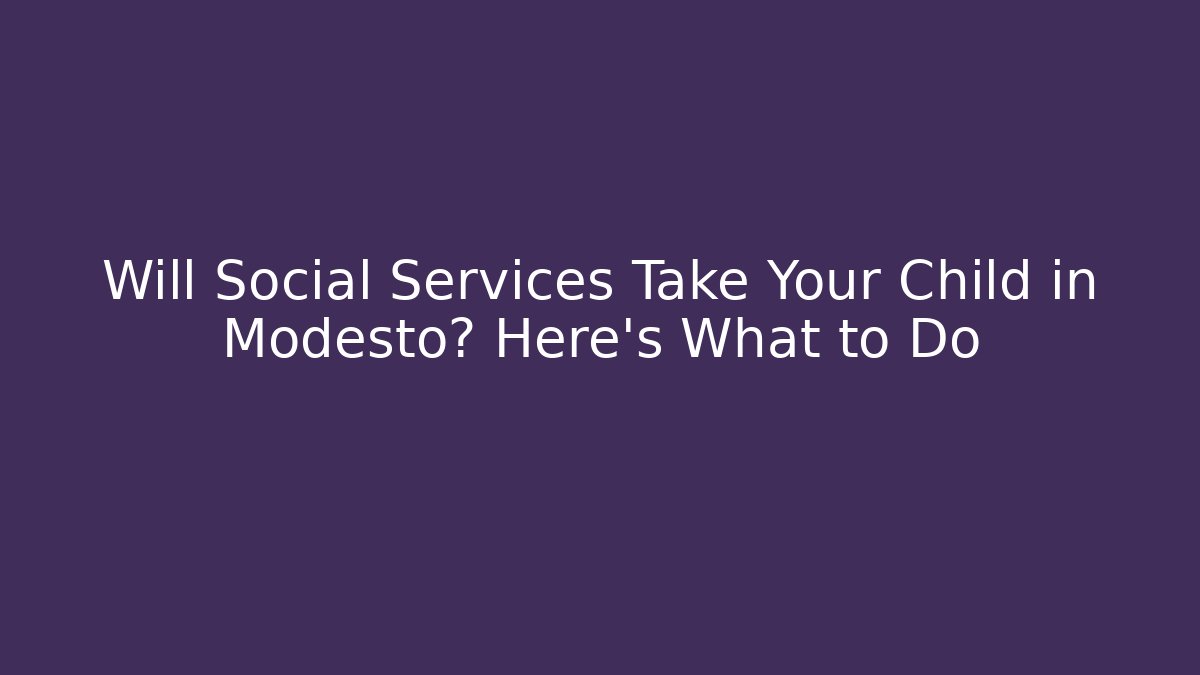 Will Social Services Take Your Child in Modesto? Here's What to Do